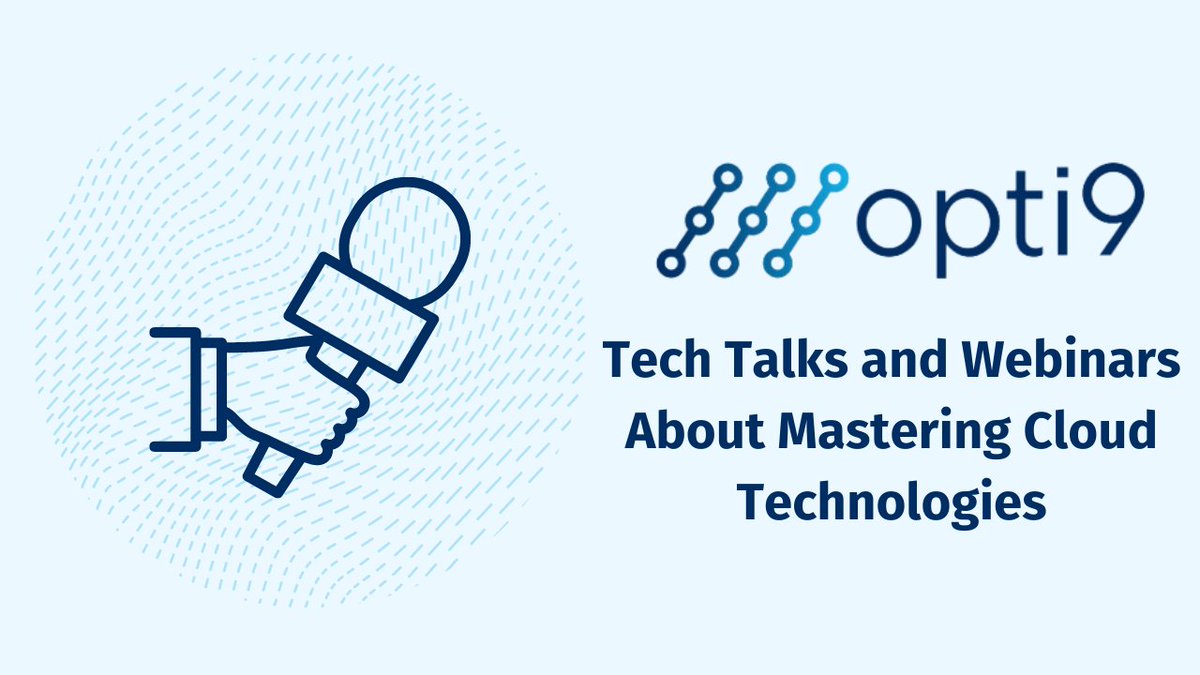 opti9

Tech Talks and Webinars About Mastering Cloud Technologies